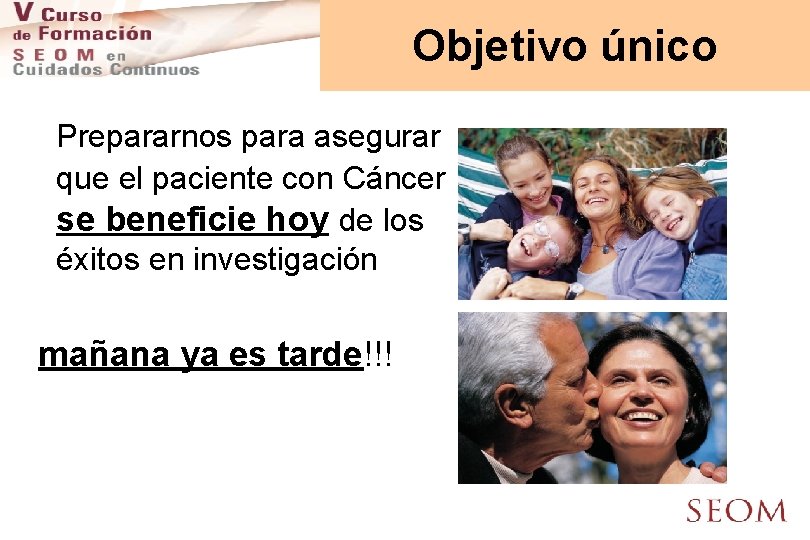 V Curso de Formación SEOM en Cuidados Continuos

Objetivo único

Prepararnos para asegurar que el paciente con Cáncer se beneficie hoy de los éxitos en investigación

mañana ya es tarde!!!

SEOM